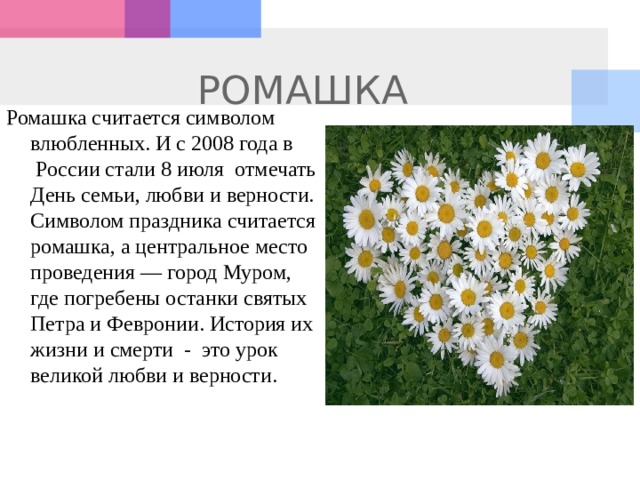 РОМАШКА

Ромашка считается символом влюбленных. И с 2008 года в России стали 8 июля отмечать День семьи, любви и верности. Символом праздника считается ромашка, а центральное место проведения — город Муром, где погребены останки святых Петра и Февронии. История их жизни и смерти - это урок великой любви и верности.